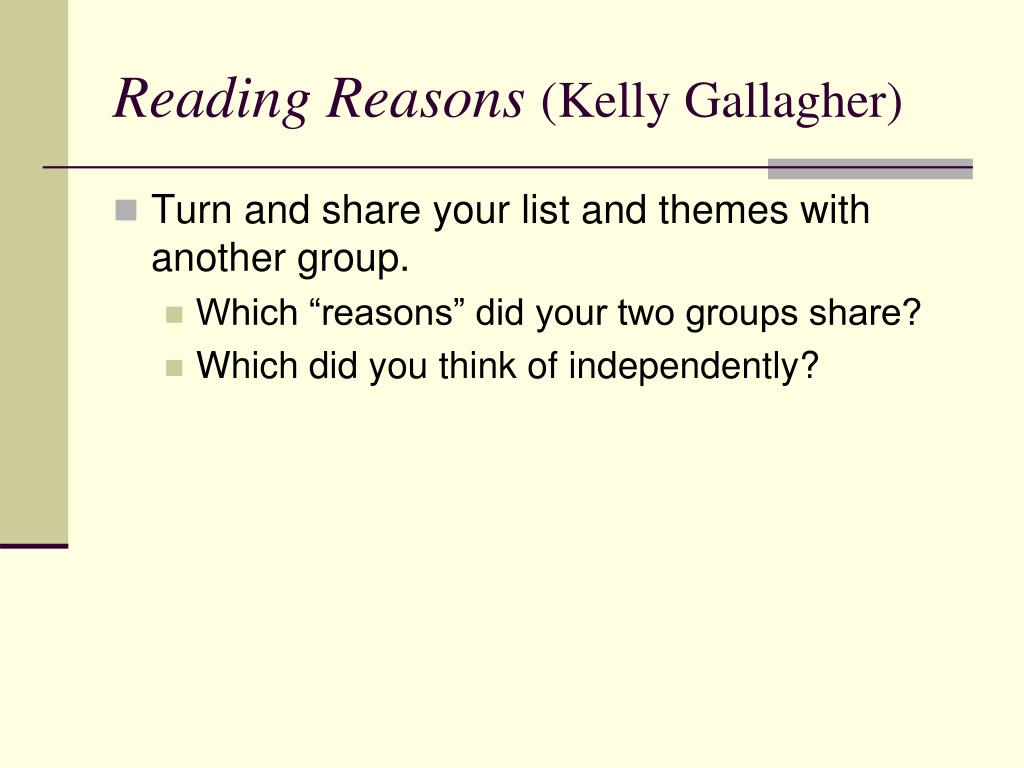 Reading Reasons (Kelly Gallagher)

Turn and share your list and themes with another group.

Which “reasons” did your two groups share?

Which did you think of independently?